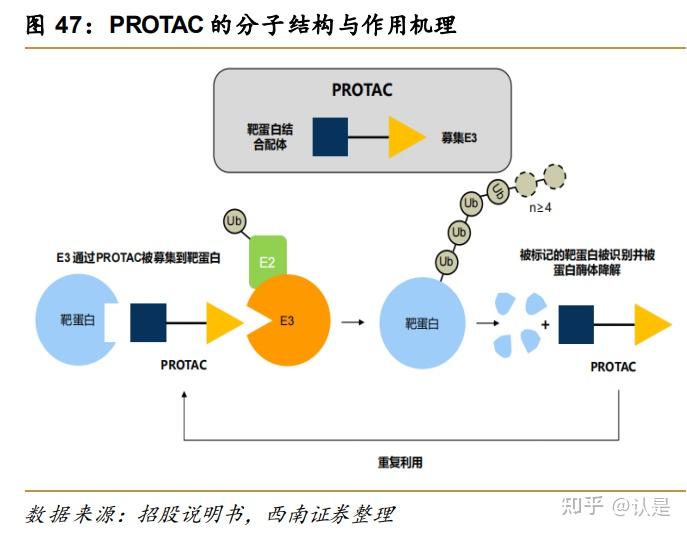 图 47：PROTAC 的分子结构与作用机理

PROTAC

靶蛋白结合配体

募集E3

Ub

Ub

Ub

Ub

Ub

n≥4

E2

E3 通过PROTAC被募集到靶蛋白

被标记的靶蛋白被识别并被蛋白酶体降解

靶蛋白

E3

靶蛋白

+

PROTAC

PROTAC

重复利用

数据来源：招股说明书，西南证券整理

知乎 @认是